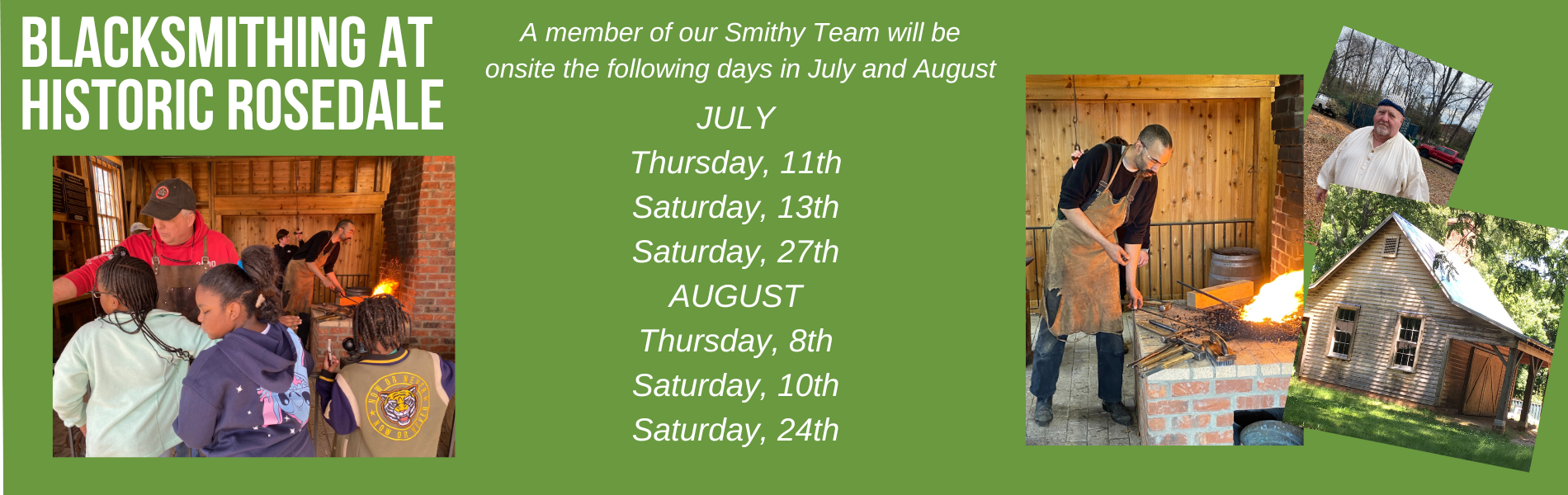 BLACKSMITHING AT HISTORIC ROSEDALE

A member of our Smithy Team will be onsite the following days in July and August

JULY
Thursday, 11th
Saturday, 13th
Saturday, 27th
AUGUST
Thursday, 8th
Saturday, 10th
Saturday, 24th

NOW OR NEVER NOW OR NEVER